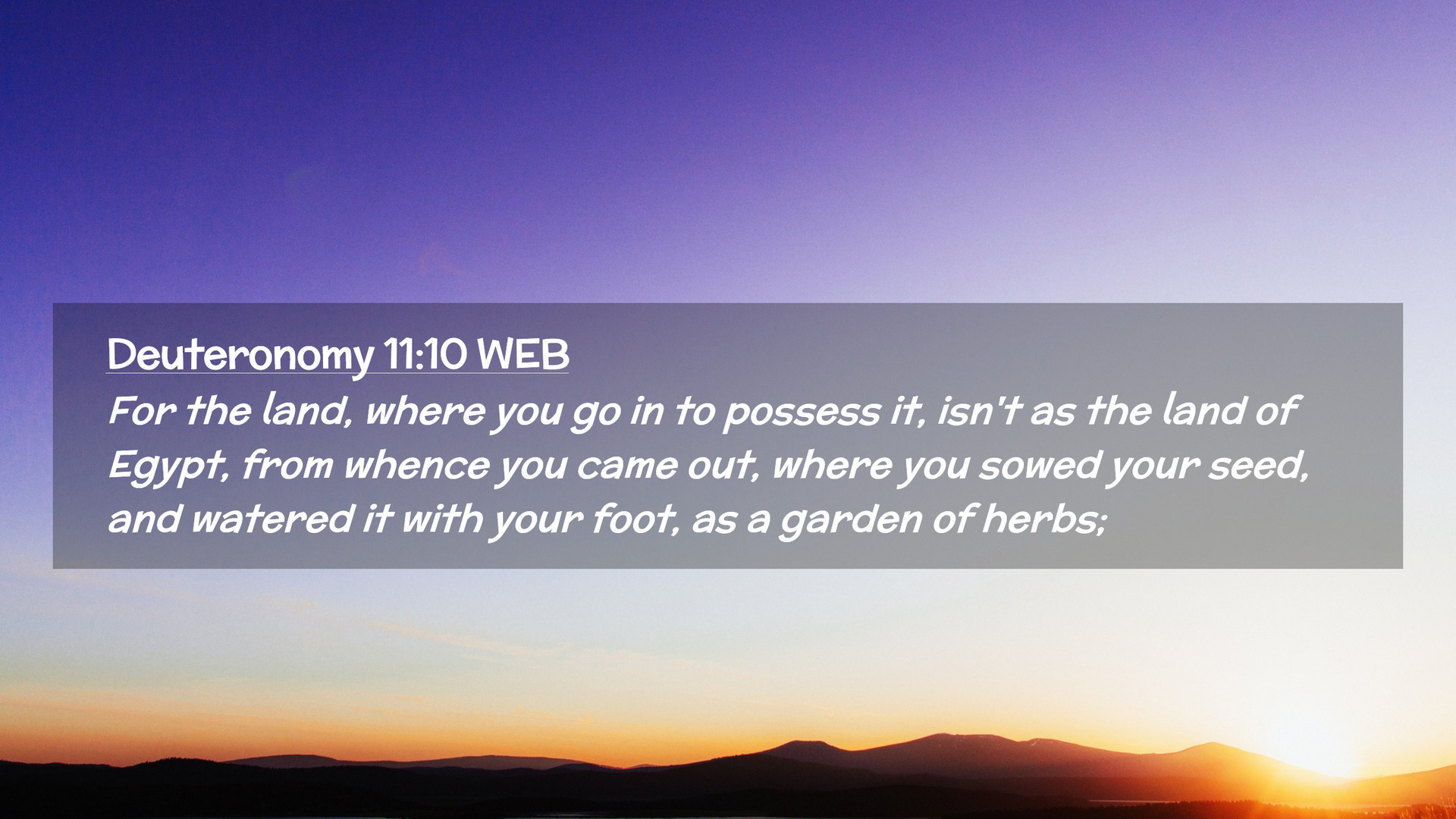 Deuteronomy 11:10 WEB
For the land, where you go in to possess it, isn't as the land of Egypt, from whence you came out, where you sowed your seed, and watered it with your foot, as a garden of herbs;